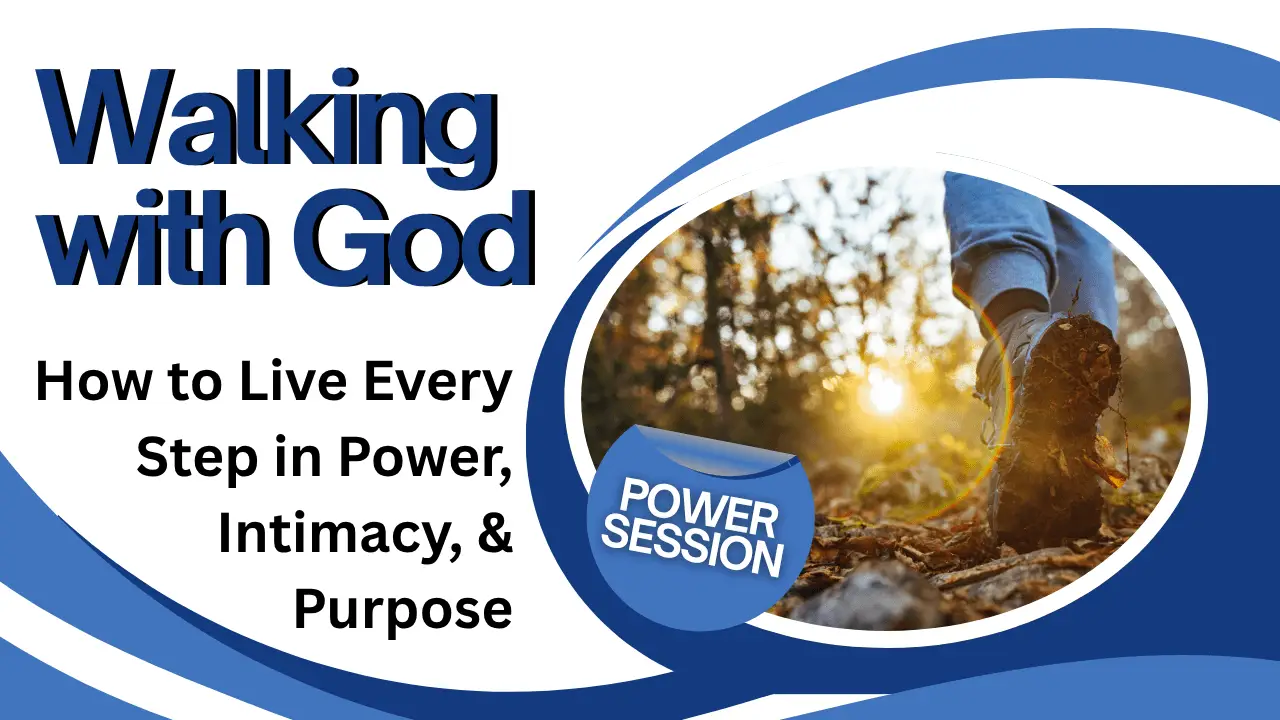 Walking with God

How to Live Every Step in Power, Intimacy, & Purpose

POWER SESSION